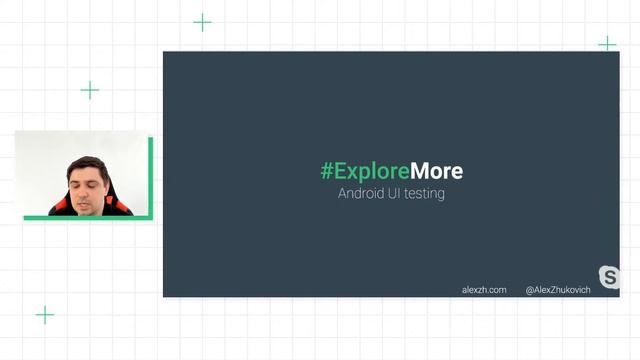 #ExploreMore
Android UI testing

alexzh.com @AlexZhukovich